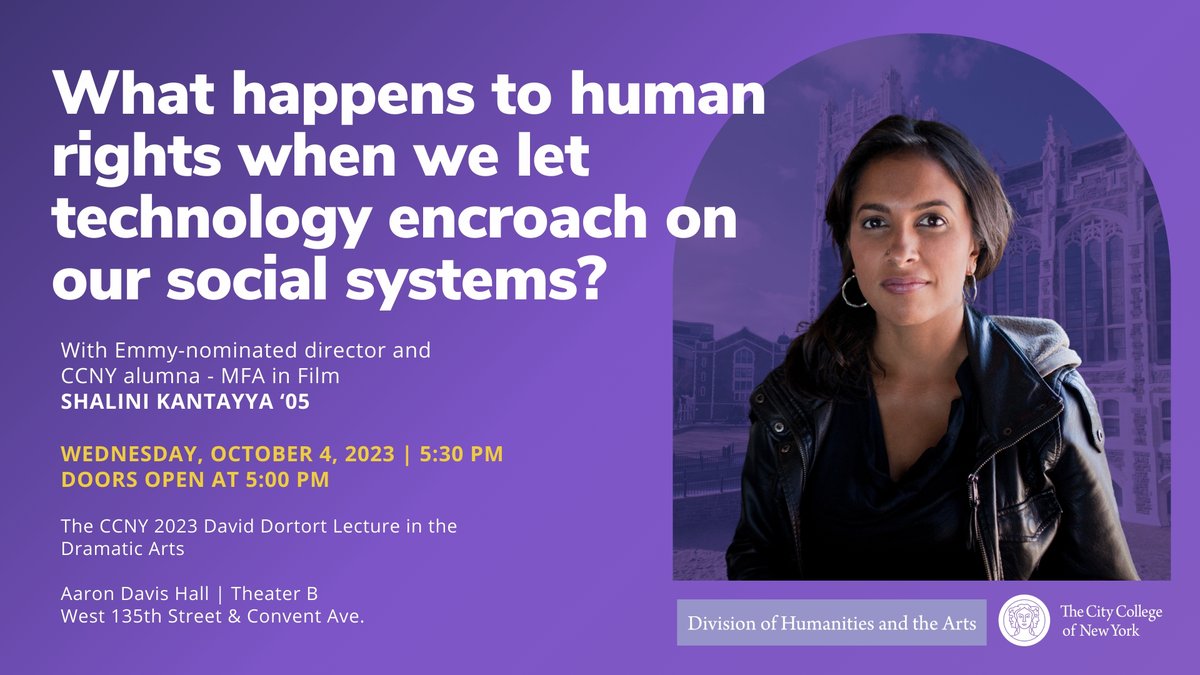 What happens to human rights when we let technology encroach on our social systems?

With Emmy-nominated director and CCNY alumna - MFA in Film
SHALINI KANTAYYA ‘05

WEDNESDAY, OCTOBER 4, 2023 | 5:30 PM
DOORS OPEN AT 5:00 PM

The CCNY 2023 David Dortort Lecture in the Dramatic Arts

Aaron Davis Hall | Theater B
West 135th Street & Convent Ave.

Division of Humanities and the Arts

The City College of New York